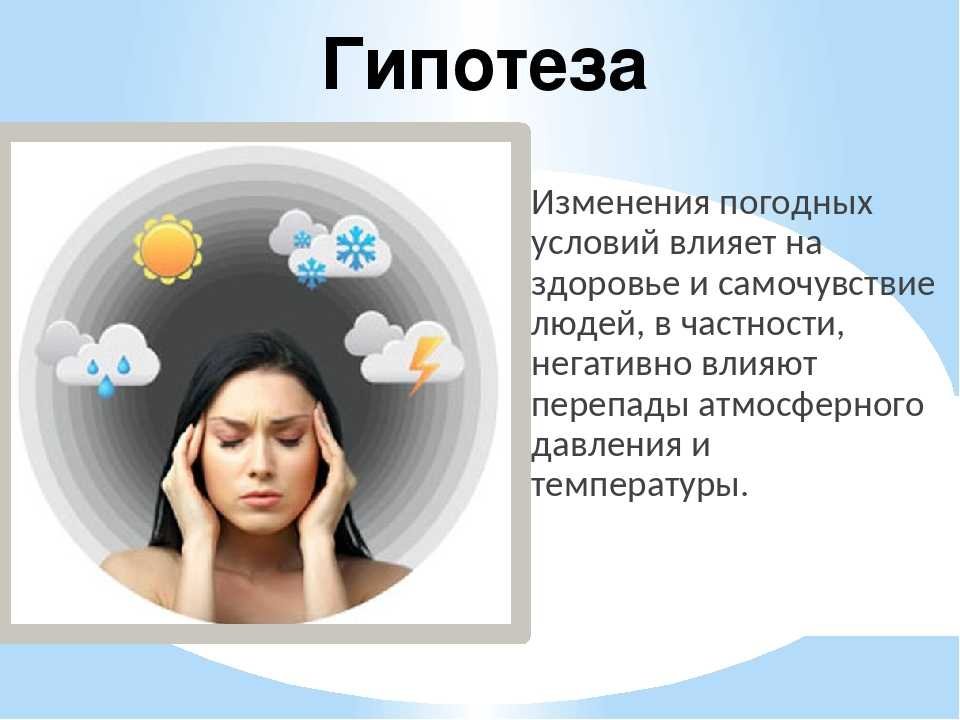 Гипотеза

Изменения погодных условий влияет на здоровье и самочувствие людей, в частности, негативно влияют перепады атмосферного давления и температуры.